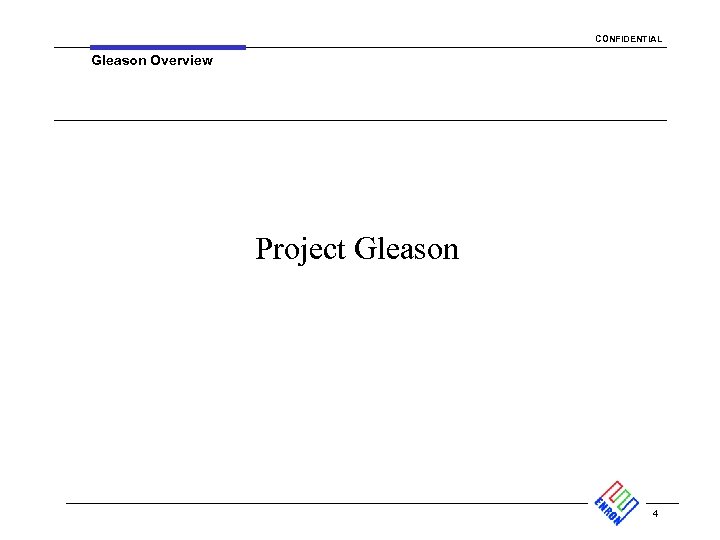 CONFIDENTIAL

Gleason Overview

Project Gleason

ENRON

4